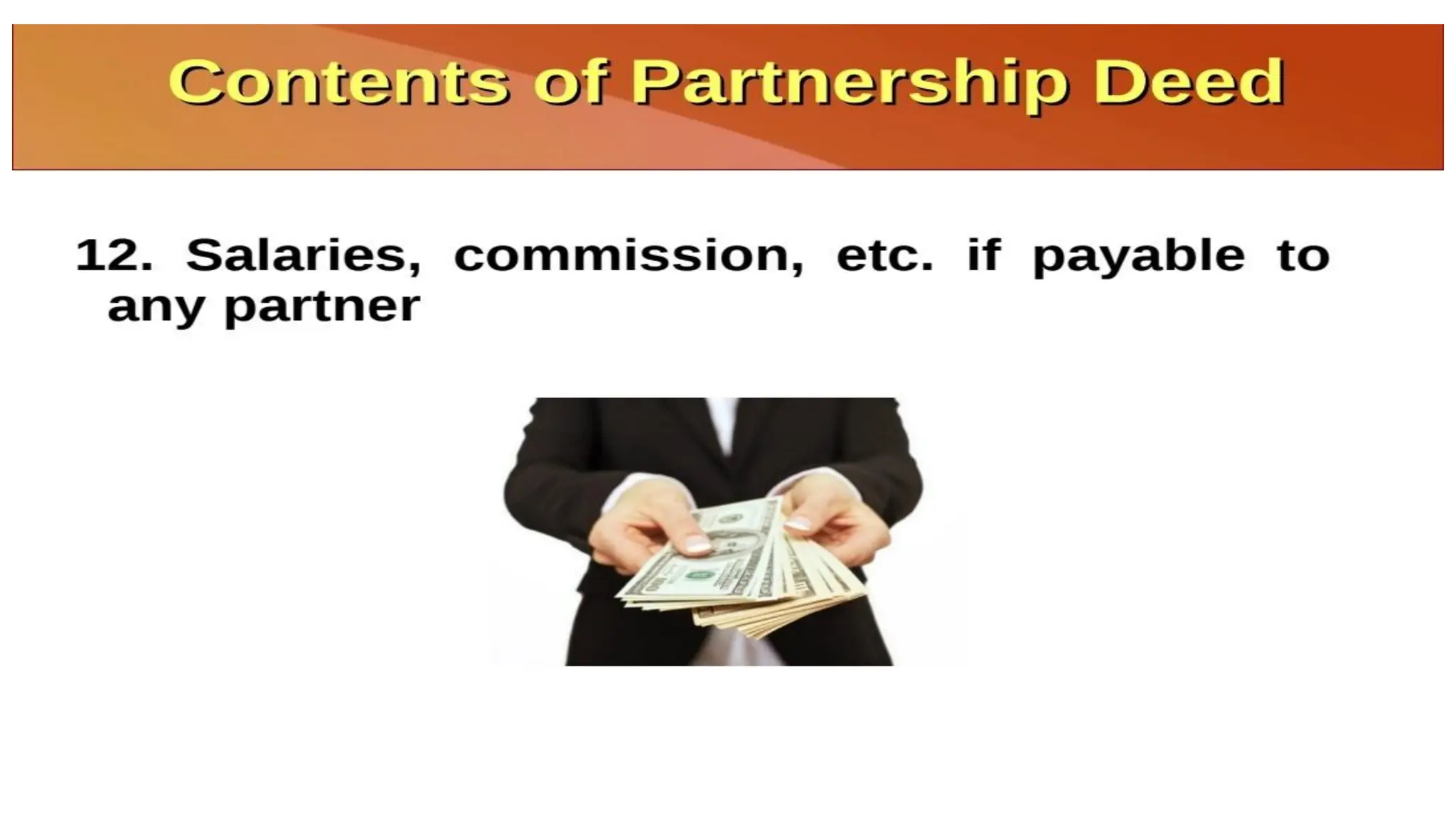 Contents of Partnership Deed

12. Salaries, commission, etc. if payable to any partner